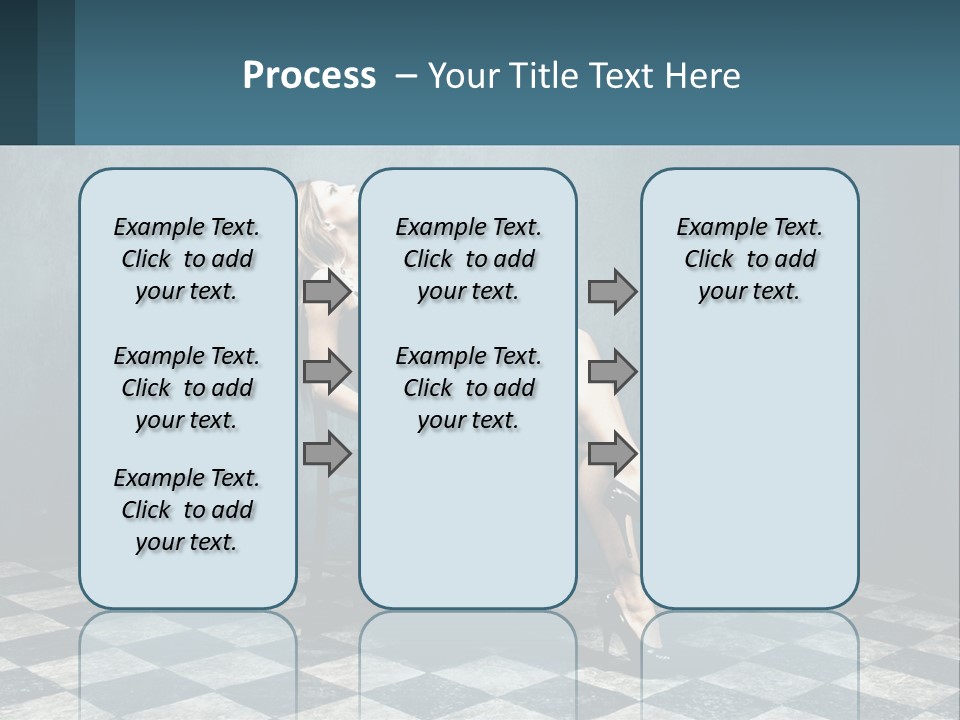 Process – Your Title Text Here

Example Text. Click to add your text.

Example Text. Click to add your text.

Example Text. Click to add your text.

Example Text. Click to add your text.

Example Text. Click to add your text.

Example Text. Click to add your text.